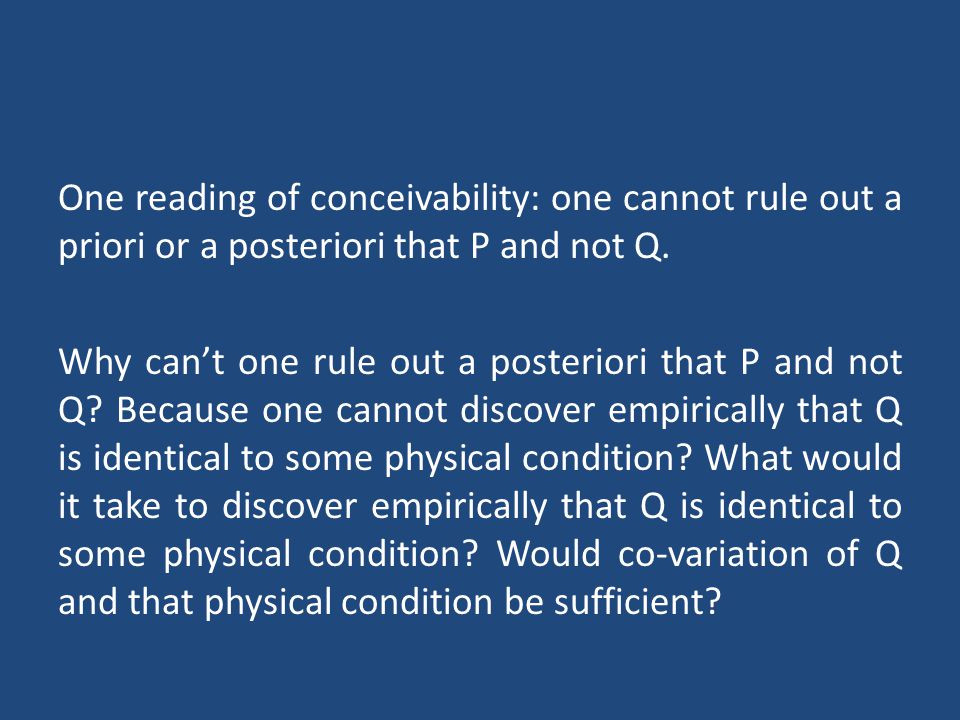 One reading of conceivability: one cannot rule out a priori or a posteriori that P and not Q.

Why can’t one rule out a posteriori that P and not Q? Because one cannot discover empirically that Q is identical to some physical condition? What would it take to discover empirically that Q is identical to some physical condition? Would co-variation of Q and that physical condition be sufficient?